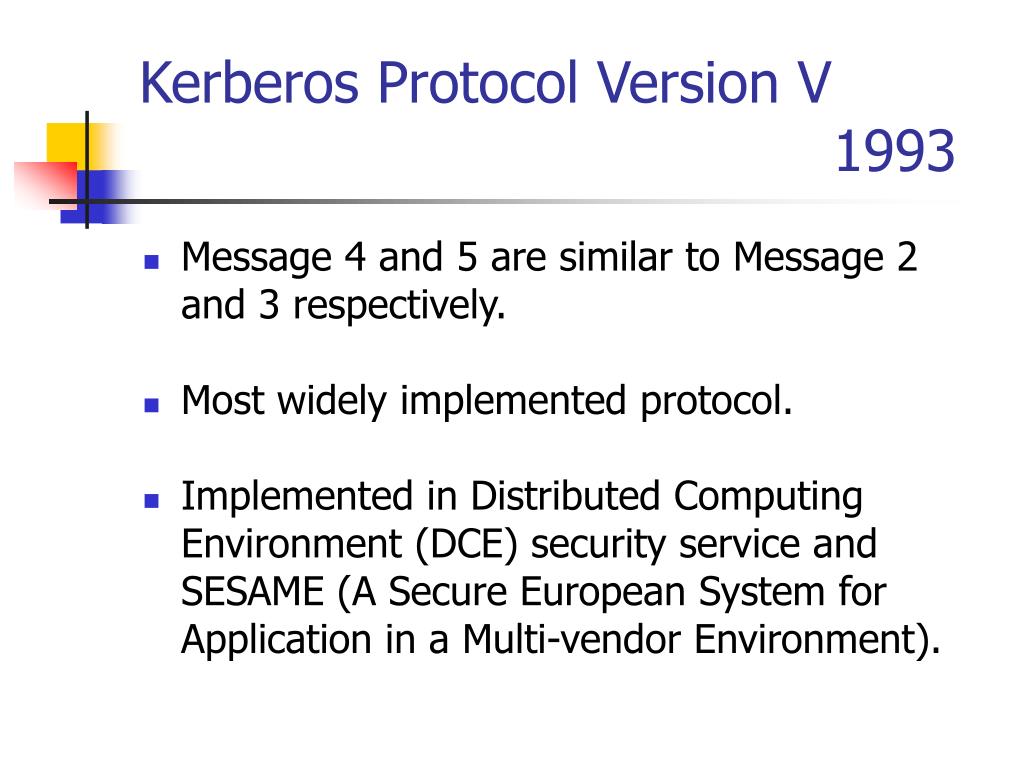 Kerberos Protocol Version V
1993

- Message 4 and 5 are similar to Message 2 and 3 respectively.
- Most widely implemented protocol.
- Implemented in Distributed Computing Environment (DCE) security service and SESAME (A Secure European System for Application in a Multi-vendor Environment).